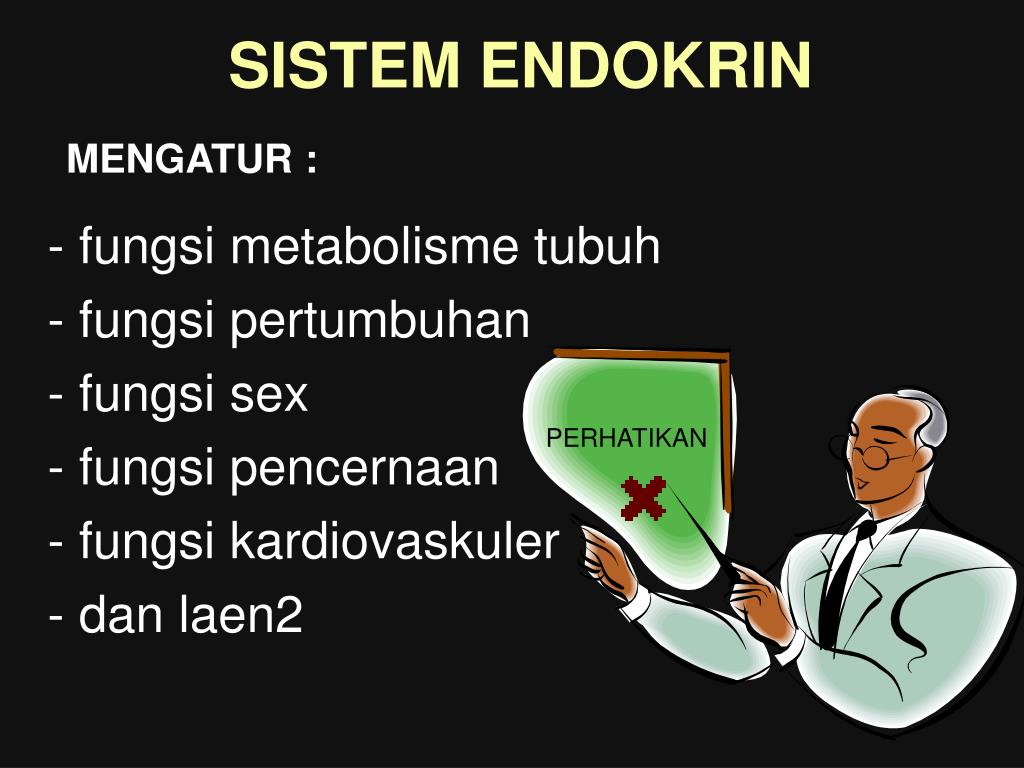 SISTEM ENDOKRIN

MENGATUR :

- fungsi metabolisme tubuh
- fungsi pertumbuhan
- fungsi sex
- fungsi pencernaan
- fungsi kardiovaskuler
- dan laen2

PERHATIKAN